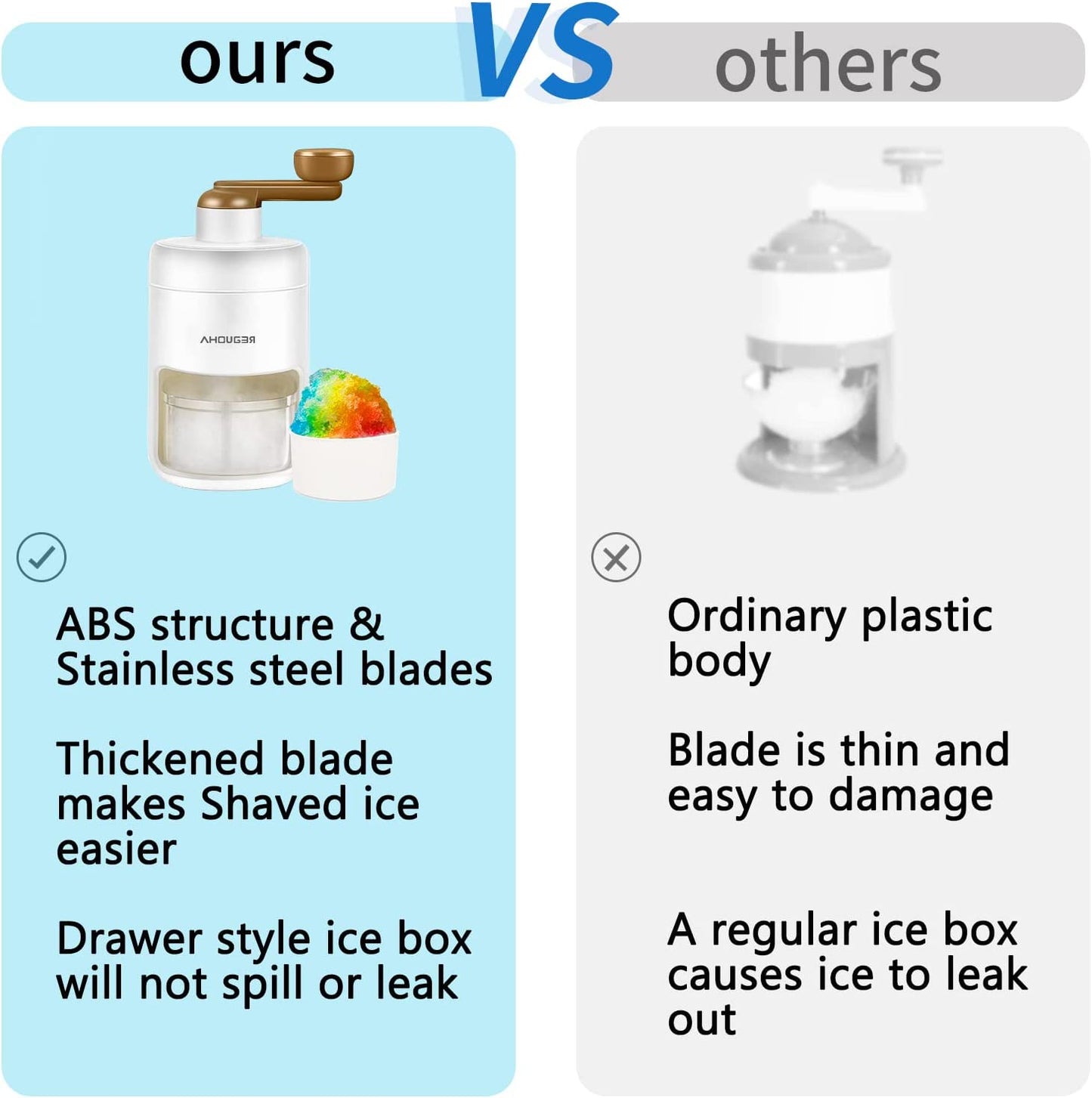 ours VS others

AHOUGER

ABS structure & Stainless steel blades

Thickened blade makes Shaved ice easier

Drawer style ice box will not spill or leak

Ordinary plastic body

Blade is thin and easy to damage

A regular ice box causes ice to leak out